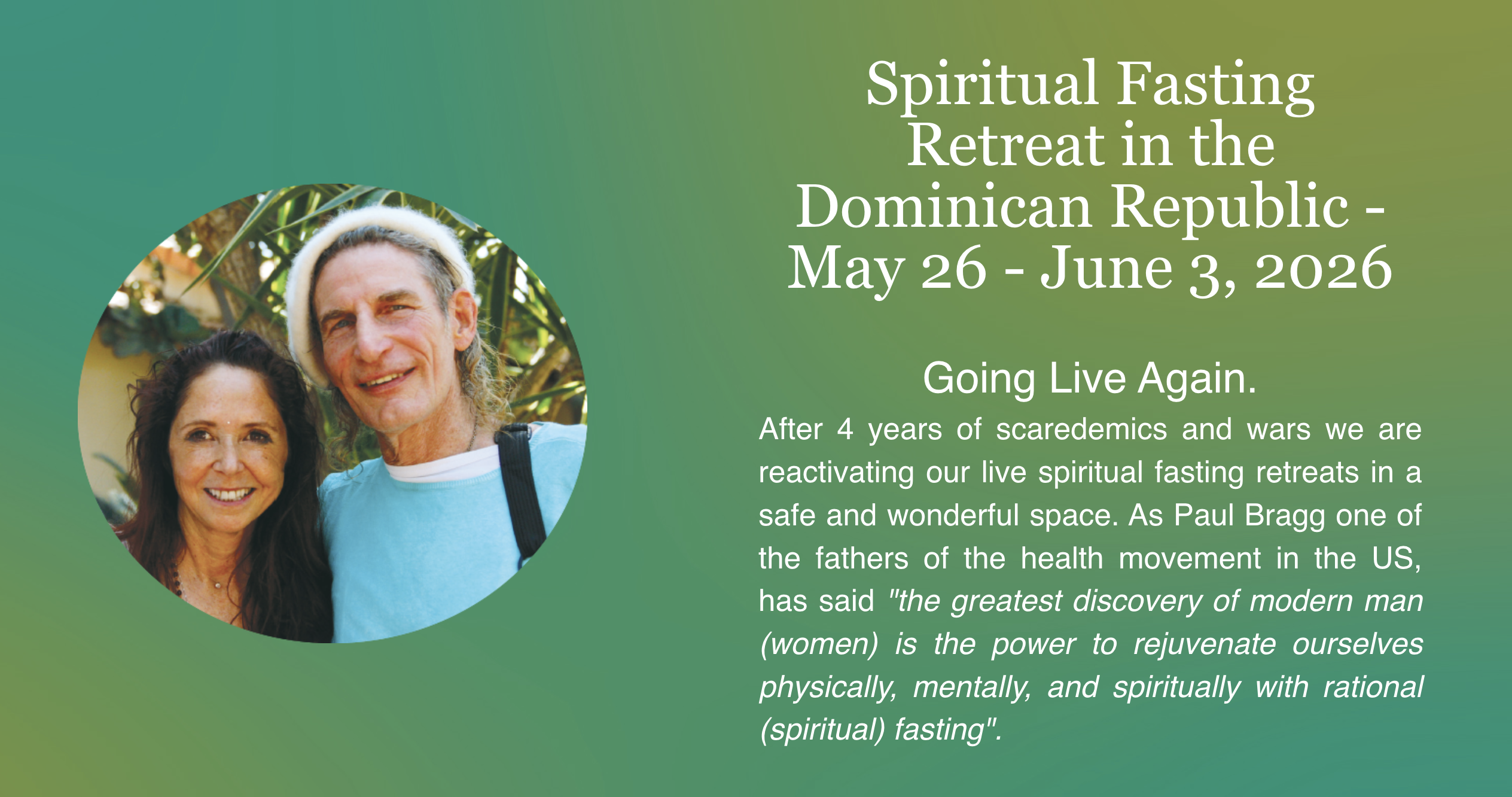 Spiritual Fasting Retreat in the Dominican Republic - May 26 - June 3, 2026

Going Live Again.

After 4 years of scaredemics and wars we are reactivating our live spiritual fasting retreats in a safe and wonderful space. As Paul Bragg one of the fathers of the health movement in the US, has said "the greatest discovery of modern man (women) is the power to rejuvenate ourselves physically, mentally, and spiritually with rational (spiritual) fasting".